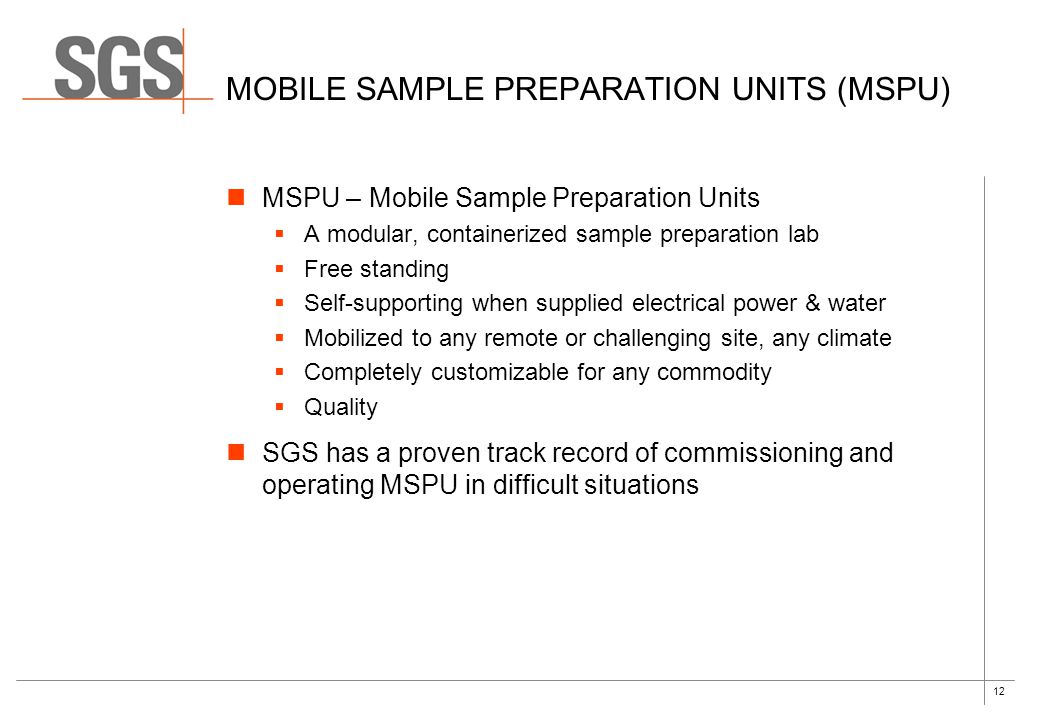 SGS

MOBILE SAMPLE PREPARATION UNITS (MSPU)

MSPU – Mobile Sample Preparation Units

A modular, containerized sample preparation lab

Free standing

Self-supporting when supplied electrical power & water

Mobilized to any remote or challenging site, any climate

Completely customizable for any commodity

Quality

SGS has a proven track record of commissioning and operating MSPU in difficult situations

12